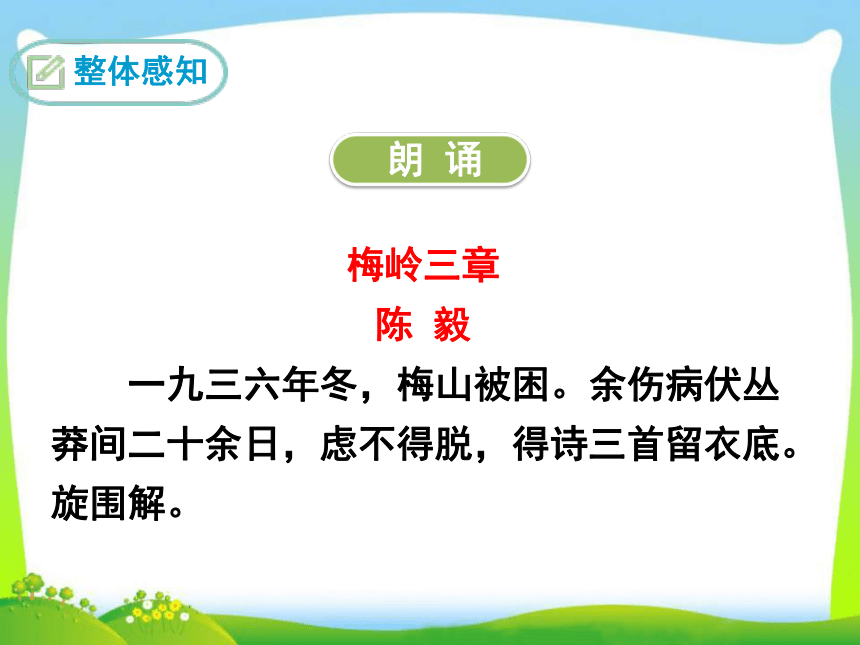 整体感知

朗 诵

梅岭三章

陈 毅

一九三六年冬，梅山被困。余伤病伏丛莽间二十余日，虑不得脱，得诗三首留衣底。旋围解。